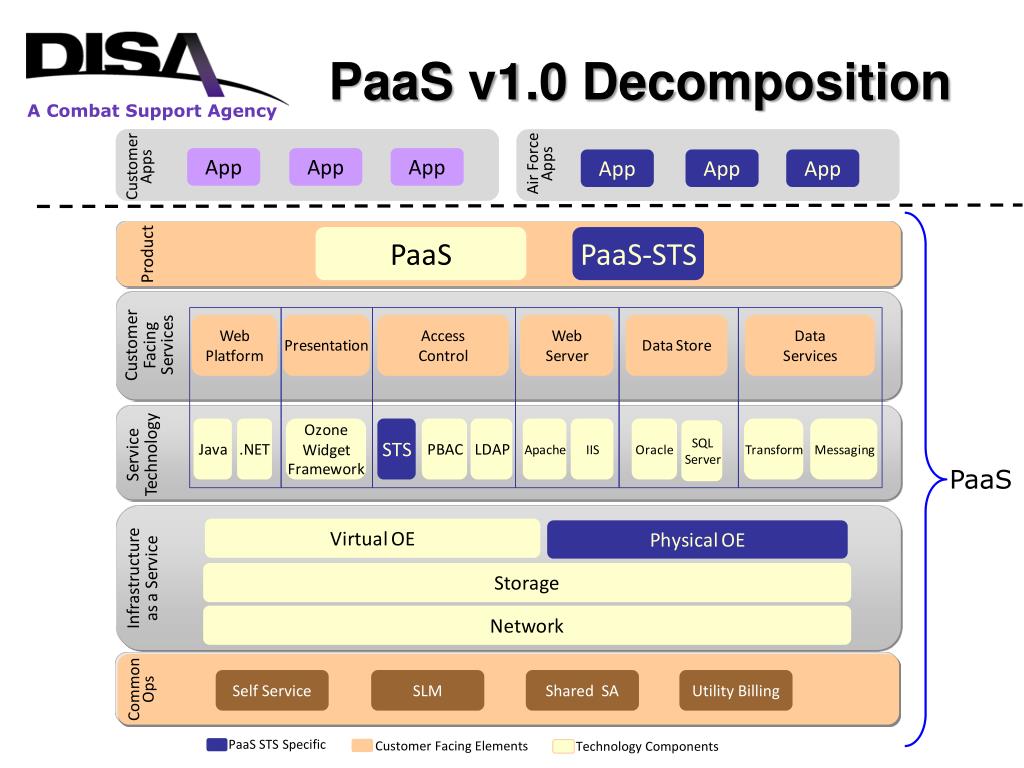 DISA
A Combat Support Agency

PaaS v1.0 Decomposition

Customer Apps
App
App
App

Air Force Apps
App
App
App

Product
PaaS
PaaS-STS

Customer Facing Services
Web Platform
Presentation
Access Control
Web Server
Data Store
Data Services

Service Technology
Java
.NET
Ozone Widget Framework
STS
PBAC
LDAP
Apache
IIS
Oracle
SQL Server
Transform
Messaging

PaaS

Infrastructure as a Service
Virtual OE
Physical OE
Storage
Network

Common Ops
Self Service
SLM
Shared SA
Utility Billing

PaaS STS Specific
Customer Facing Elements
Technology Components